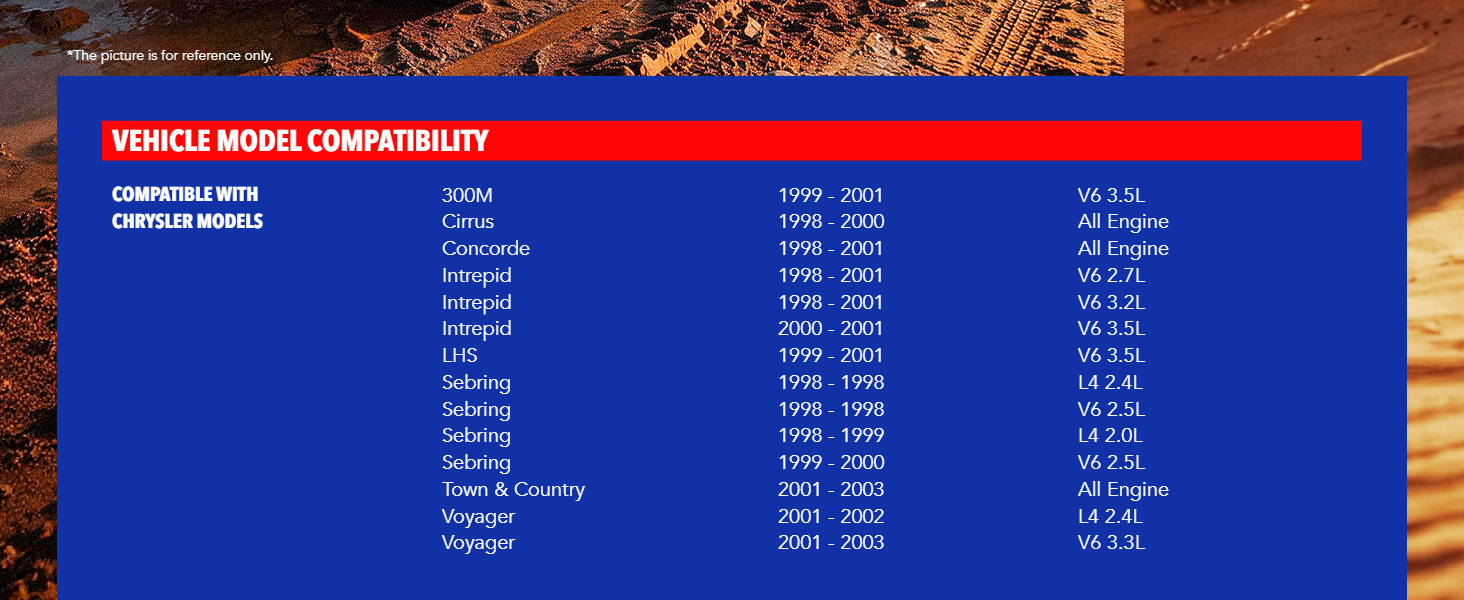 *The picture is for reference only.

VEHICLE MODEL COMPATIBILITY

COMPATIBLE WITH CHRYSLER MODELS

| | | |
|---|---|---|
| 300M | 1999 - 2001 | V6 3.5L |
| Cirrus | 1998 - 2000 | All Engine |
| Concorde | 1998 - 2001 | All Engine |
| Intrepid | 1998 - 2001 | V6 2.7L |
| Intrepid | 1998 - 2001 | V6 3.2L |
| Intrepid | 2000 - 2001 | V6 3.5L |
| LHS | 1999 - 2001 | V6 3.5L |
| Sebring | 1998 - 1998 | L4 2.4L |
| Sebring | 1998 - 1998 | V6 2.5L |
| Sebring | 1998 - 1999 | L4 2.0L |
| Sebring | 1999 - 2000 | V6 2.5L |
| Town & Country | 2001 - 2003 | All Engine |
| Voyager | 2001 - 2002 | L4 2.4L |
| Voyager | 2001 - 2003 | V6 3.3L |